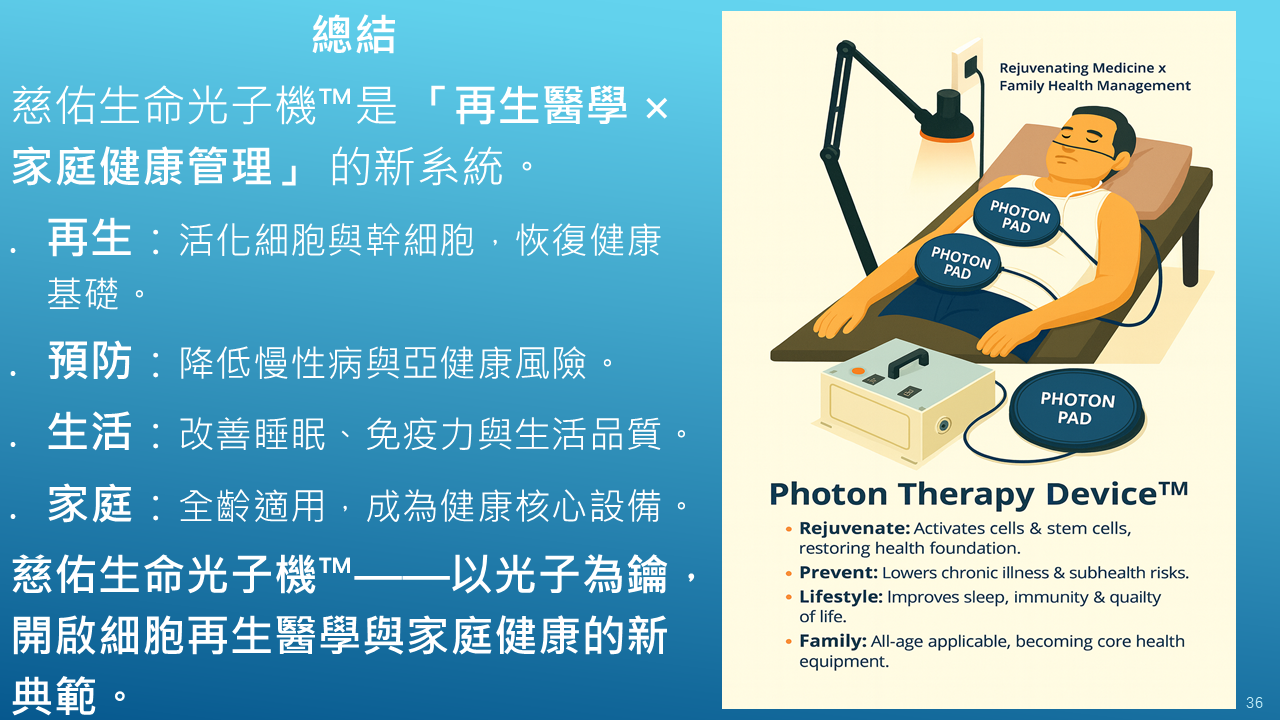 總結

慈佑生命光子機™是「再生醫學 × 家庭健康管理」的新系統。

. 再生：活化細胞與幹細胞，恢復健康基礎。

. 預防：降低慢性病與亞健康風險。

. 生活：改善睡眠、免疫力與生活品質。

. 家庭：全齡適用，成為健康核心設備。

慈佑生命光子機™——以光子為鑰，開啟細胞再生醫學與家庭健康的新典範。

Rejuvenating Medicine x Family Health Management

PHOTON PAD

PHOTON PAD

PHOTON PAD

Photon Therapy Device™

• Rejuvenate: Activates cells & stem cells, restoring health foundation.

• Prevent: Lowers chronic illness & subhealth risks.

• Lifestyle: Improves sleep, immunity & quailty of life.

• Family: All-age applicable, becoming core health equipment.

36